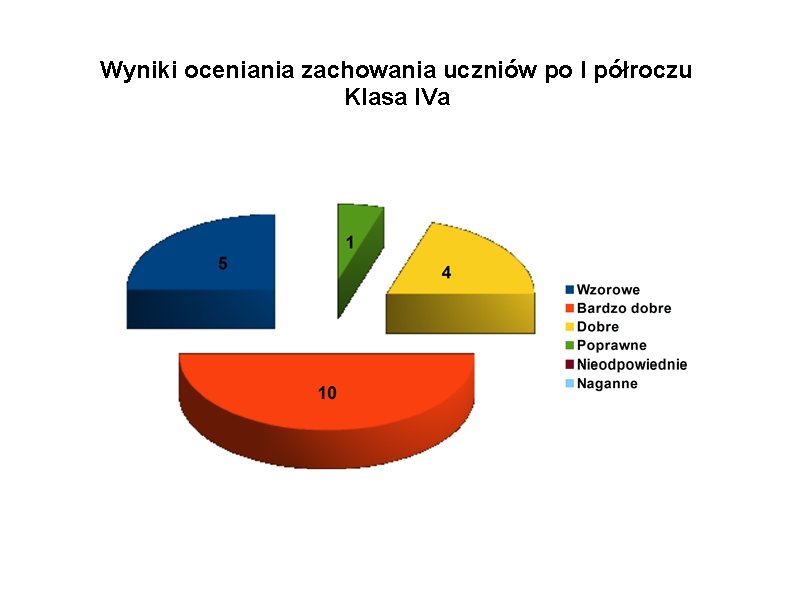 Wyniki oceniania zachowania uczniów po I półroczu
Klasa IVa

5

1

4

10

Wzorowe
Bardzo dobre
Dobre
Poprawne
Nieodpowiednie
Naganne